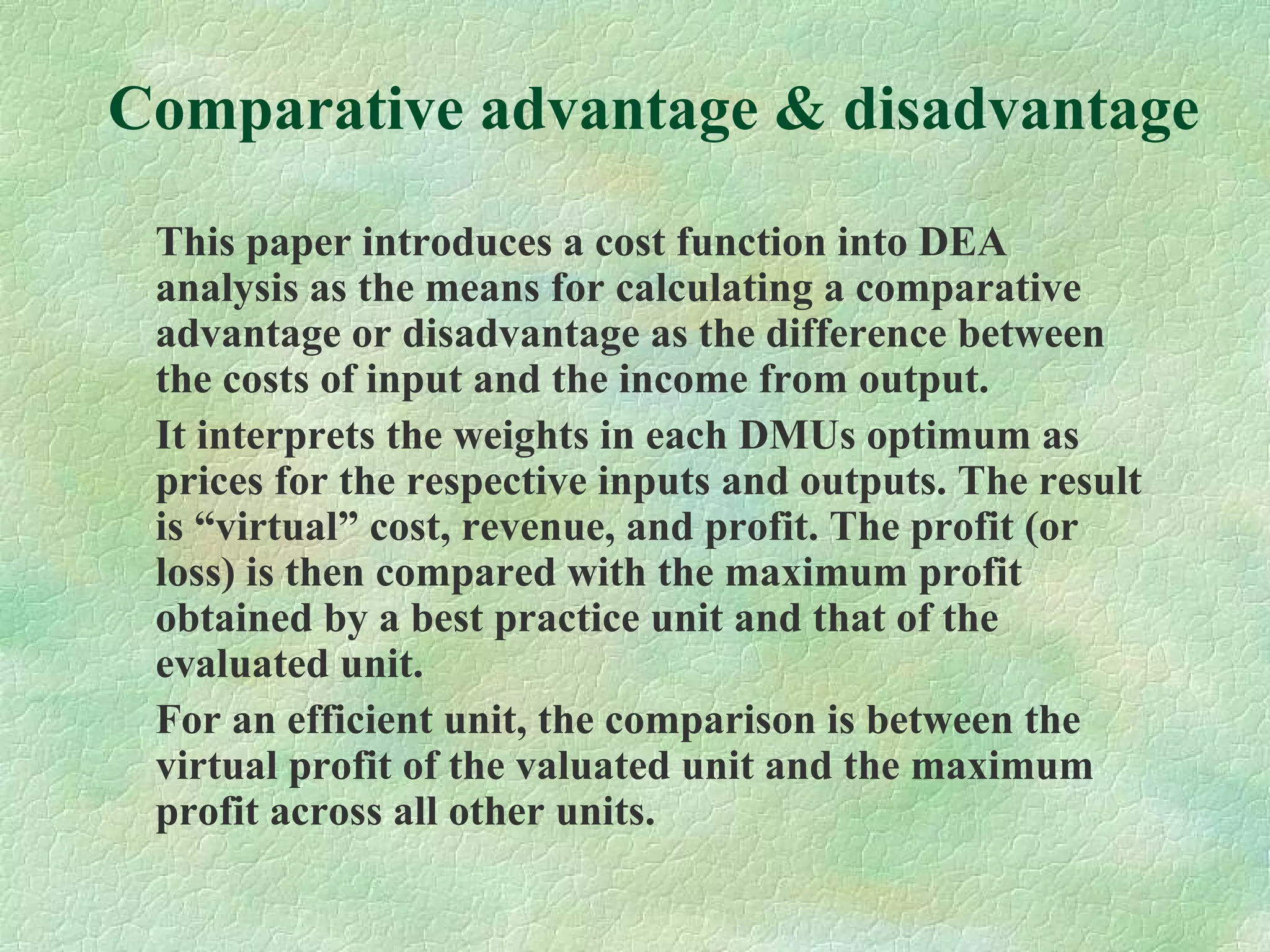 Comparative advantage & disadvantage

This paper introduces a cost function into DEA analysis as the means for calculating a comparative advantage or disadvantage as the difference between the costs of input and the income from output.

It interprets the weights in each DMUs optimum as prices for the respective inputs and outputs. The result is “virtual” cost, revenue, and profit. The profit (or loss) is then compared with the maximum profit obtained by a best practice unit and that of the evaluated unit.

For an efficient unit, the comparison is between the virtual profit of the valuated unit and the maximum profit across all other units.